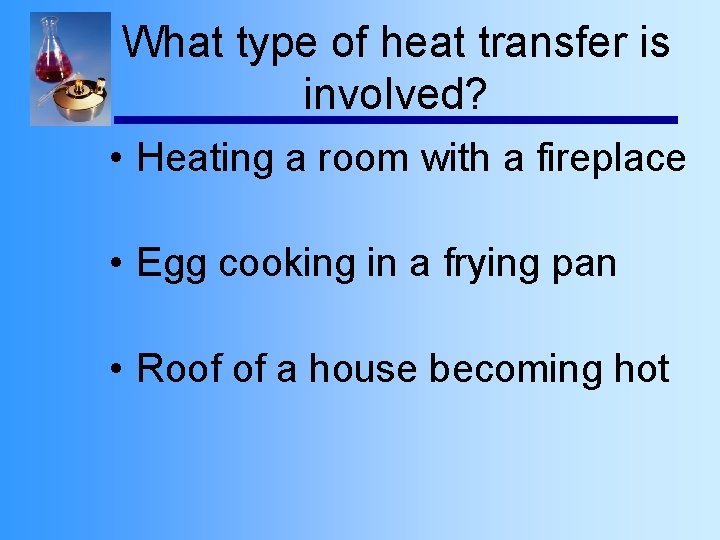 What type of heat transfer is involved?

• Heating a room with a fireplace

• Egg cooking in a frying pan

• Roof of a house becoming hot